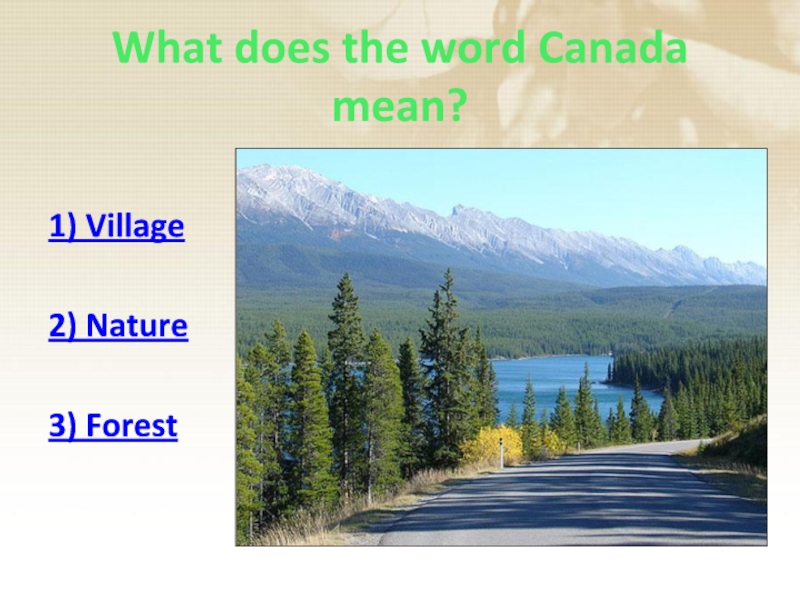 What does the word Canada mean?

1) Village

2) Nature

3) Forest